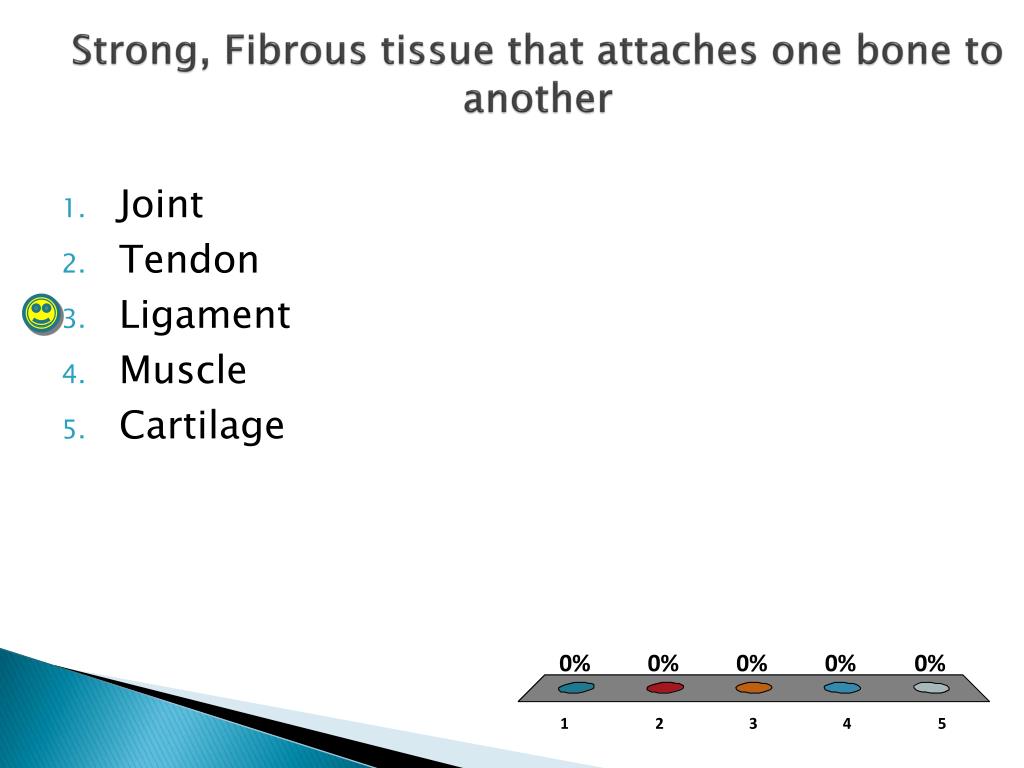 Strong, Fibrous tissue that attaches one bone to another

1. Joint
2. Tendon
3. Ligament
4. Muscle
5. Cartilage

0% 0% 0% 0% 0%

1 2 3 4 5